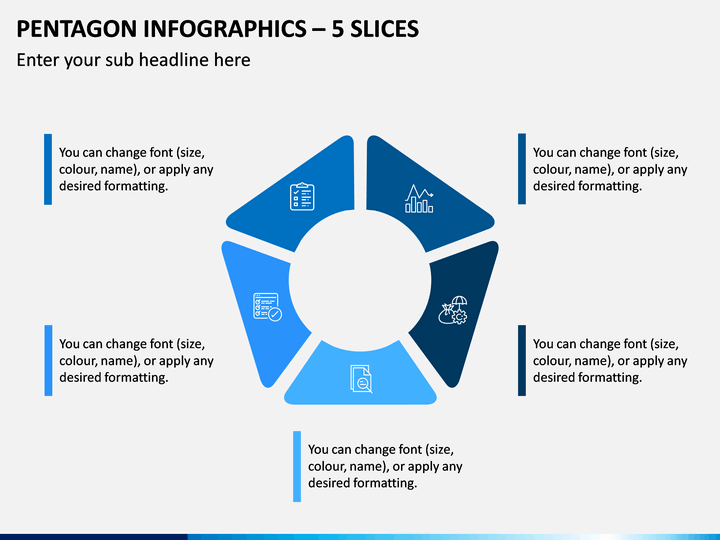 PENTAGON INFOGRAPHICS – 5 SLICES

Enter your sub headline here

You can change font (size, colour, name), or apply any desired formatting.

You can change font (size, colour, name), or apply any desired formatting.

You can change font (size, colour, name), or apply any desired formatting.

You can change font (size, colour, name), or apply any desired formatting.

You can change font (size, colour, name), or apply any desired formatting.